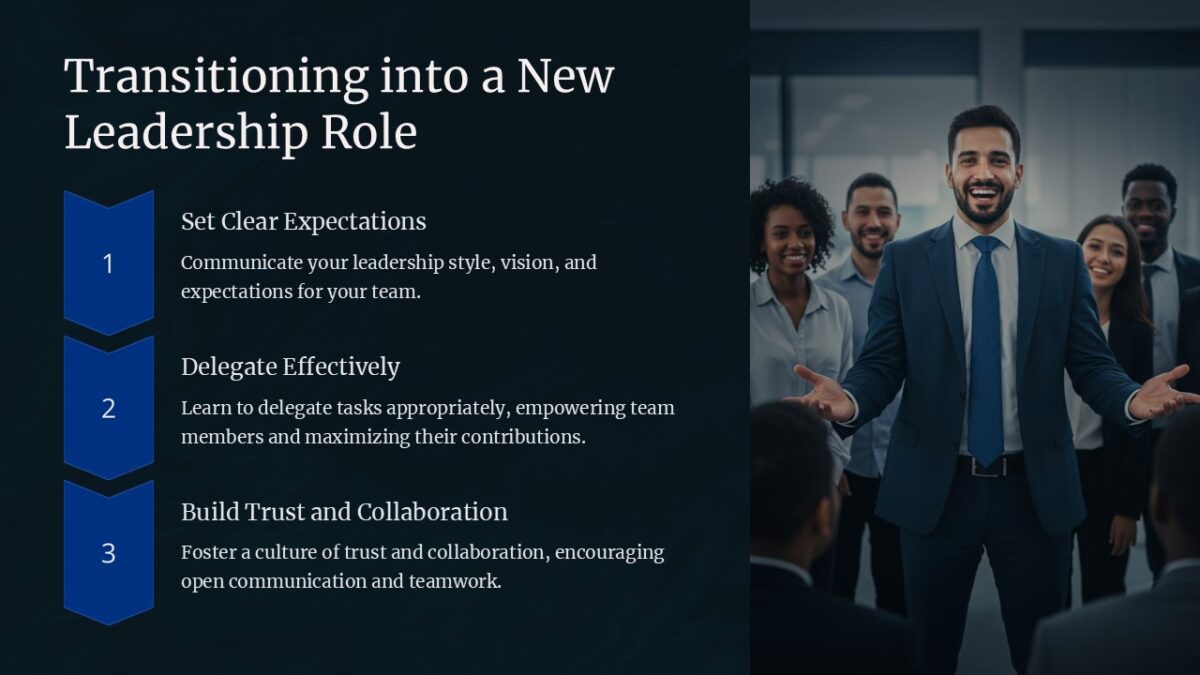 Transitioning into a New Leadership Role

1

Set Clear Expectations

Communicate your leadership style, vision, and expectations for your team.

2

Delegate Effectively

Learn to delegate tasks appropriately, empowering team members and maximizing their contributions.

3

Build Trust and Collaboration

Foster a culture of trust and collaboration, encouraging open communication and teamwork.